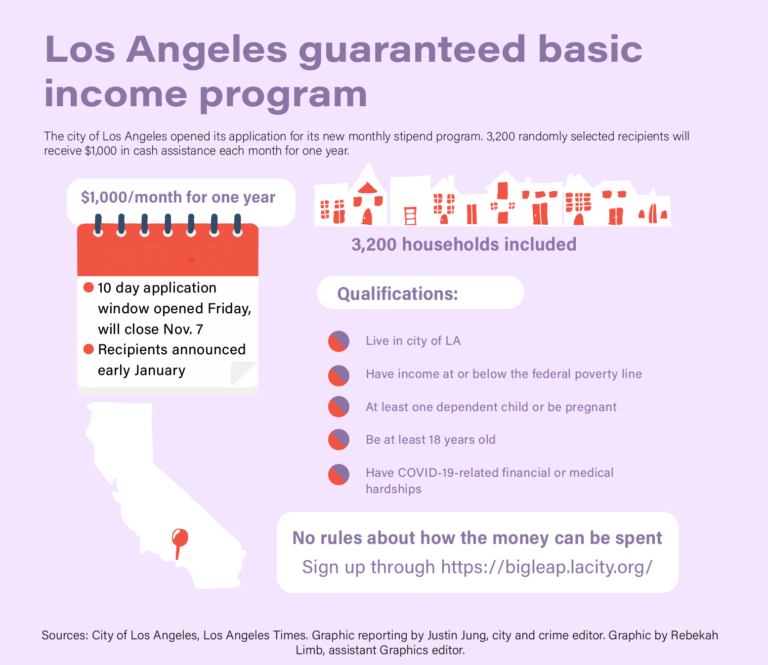 Los Angeles guaranteed basic income program

The city of Los Angeles opened its application for its new monthly stipend program. 3,200 randomly selected recipients will receive $1,000 in cash assistance each month for one year.

$1,000/month for one year

10 day application window opened Friday, will close Nov. 7

Recipients announced early January

3,200 households included

Qualifications:

Live in city of LA

Have income at or below the federal poverty line

At least one dependent child or be pregnant

Be at least 18 years old

Have COVID-19-related financial or medical hardships

No rules about how the money can be spent

Sign up through https://bigleap.lacity.org/

Sources: City of Los Angeles, Los Angeles Times. Graphic reporting by Justin Jung, city and crime editor. Graphic by Rebekah Limb, assistant Graphics editor.